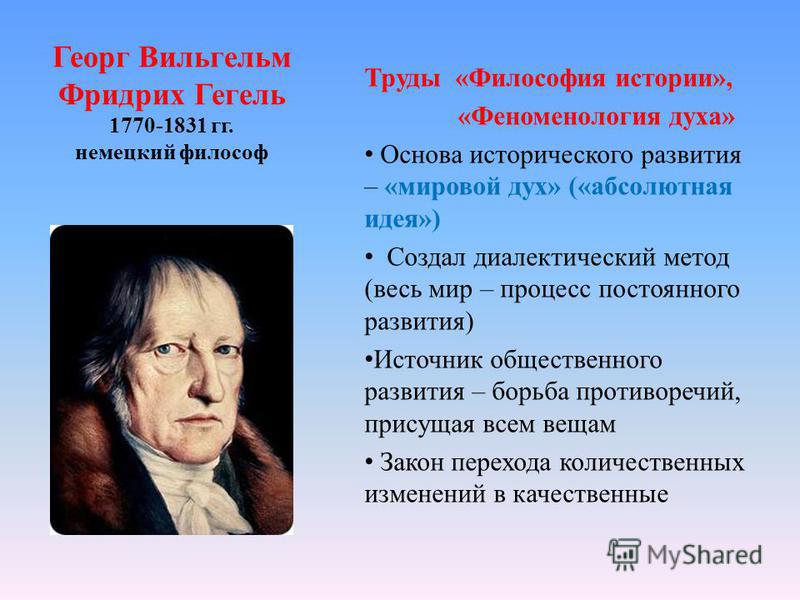 Георг Вильгельм Фридрих Гегель
1770-1831 гг.
немецкий философ

Труды «Философия истории»,
«Феноменология духа»

• Основа исторического развития – «мировой дух» («абсолютная идея»)

• Создал диалектический метод (весь мир – процесс постоянного развития)

•Источник общественного развития – борьба противоречий, присущая всем вещам

• Закон перехода количественных изменений в качественные

MyShared